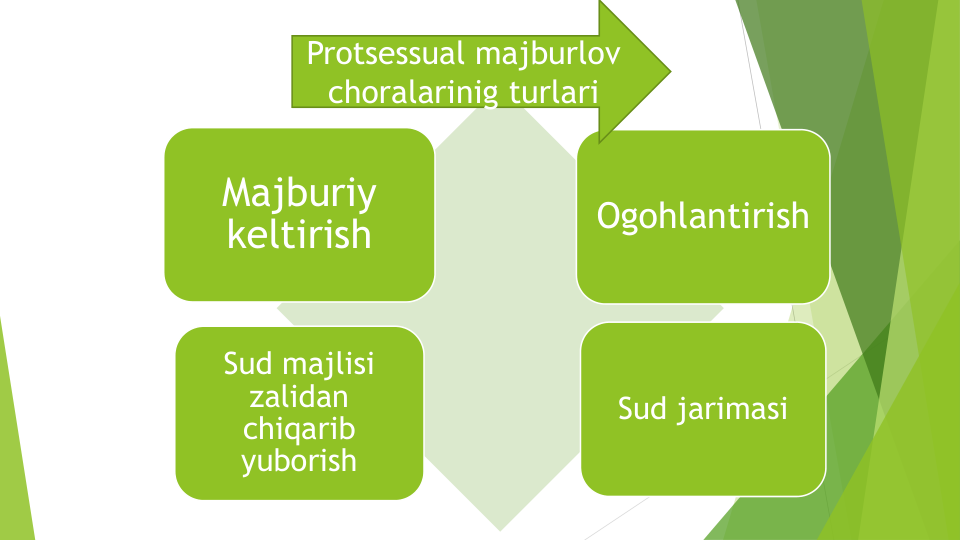 Protsessual majburlov choralarinig turlari

Majburiy keltirish

Ogohlantirish

Sud majlisi zalidan chiqarib yuborish

Sud jarimasi